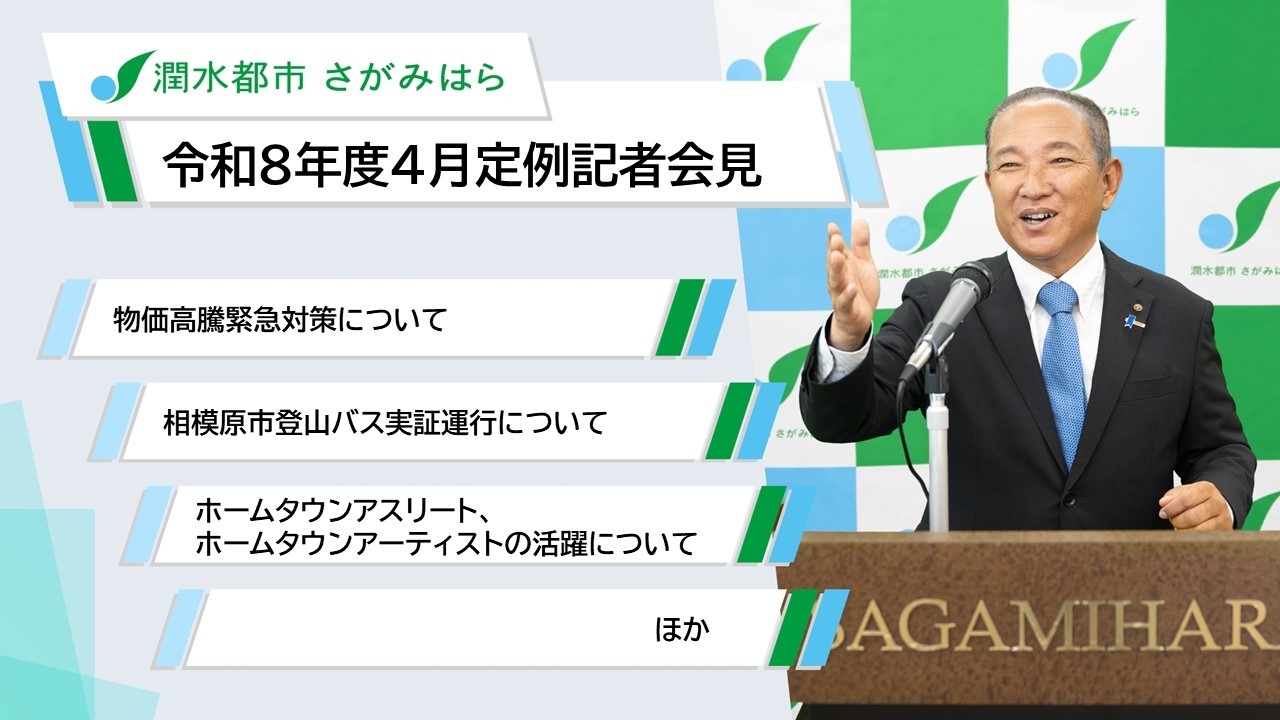 潤水都市 さがみはら

令和8年度4月定例記者会見

物価高騰緊急対策について

相模原市登山バス実証運行について

ホームタウンアスリート、
ホームタウンアーティストの活躍について

ほか

潤水都市 さがみはら

潤水都市 さがみはら

さがみはら

SAGAMIHAR